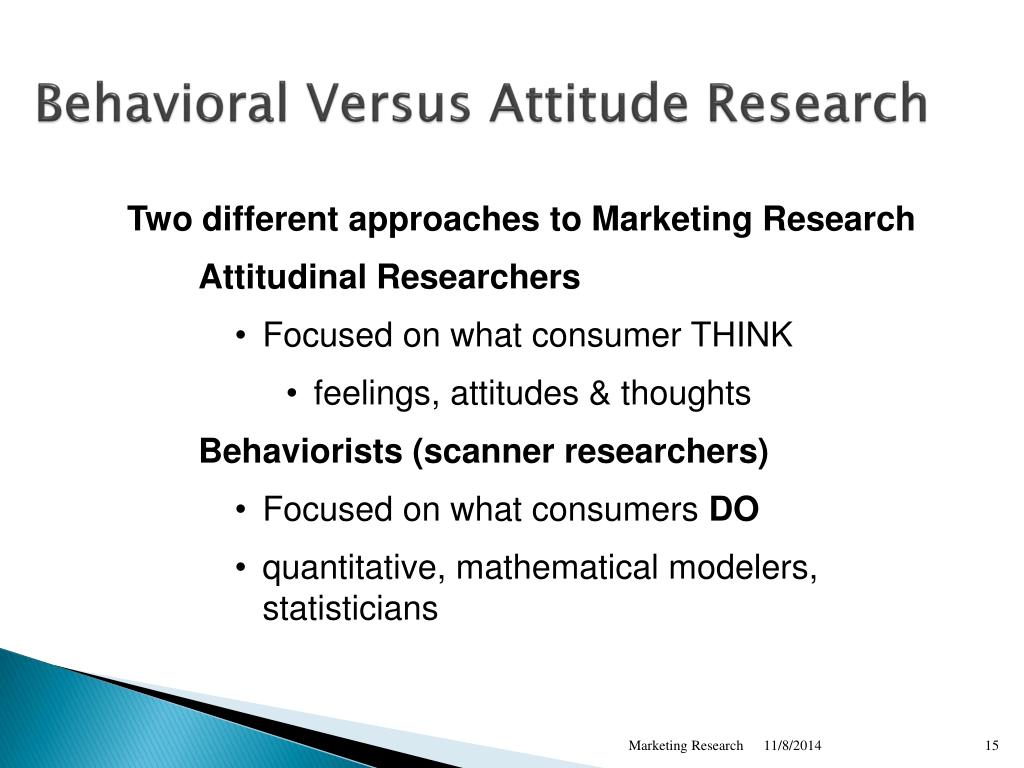 Behavioral Versus Attitude Research

Two different approaches to Marketing Research

Attitudinal Researchers

• Focused on what consumer THINK

• feelings, attitudes & thoughts

Behaviorists (scanner researchers)

• Focused on what consumers DO

• quantitative, mathematical modelers, statisticians

Marketing Research 11/8/2014 15